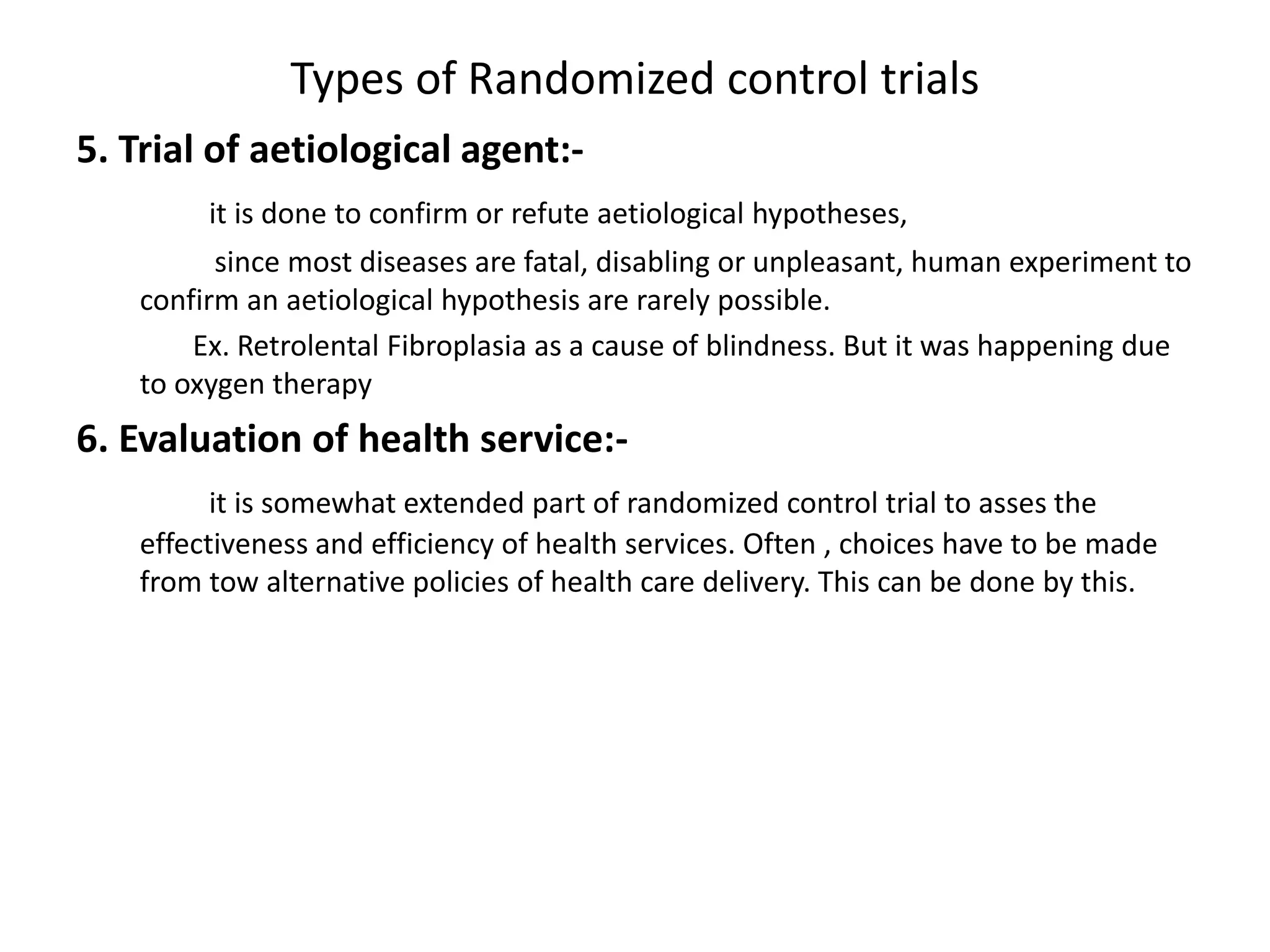 Types of Randomized control trials

5. Trial of aetiological agent:-

it is done to confirm or refute aetiological hypotheses,

since most diseases are fatal, disabling or unpleasant, human experiment to confirm an aetiological hypothesis are rarely possible.

Ex. Retrolental Fibroplasia as a cause of blindness. But it was happening due to oxygen therapy

6. Evaluation of health service:-

it is somewhat extended part of randomized control trial to asses the effectiveness and efficiency of health services. Often , choices have to be made from tow alternative policies of health care delivery. This can be done by this.